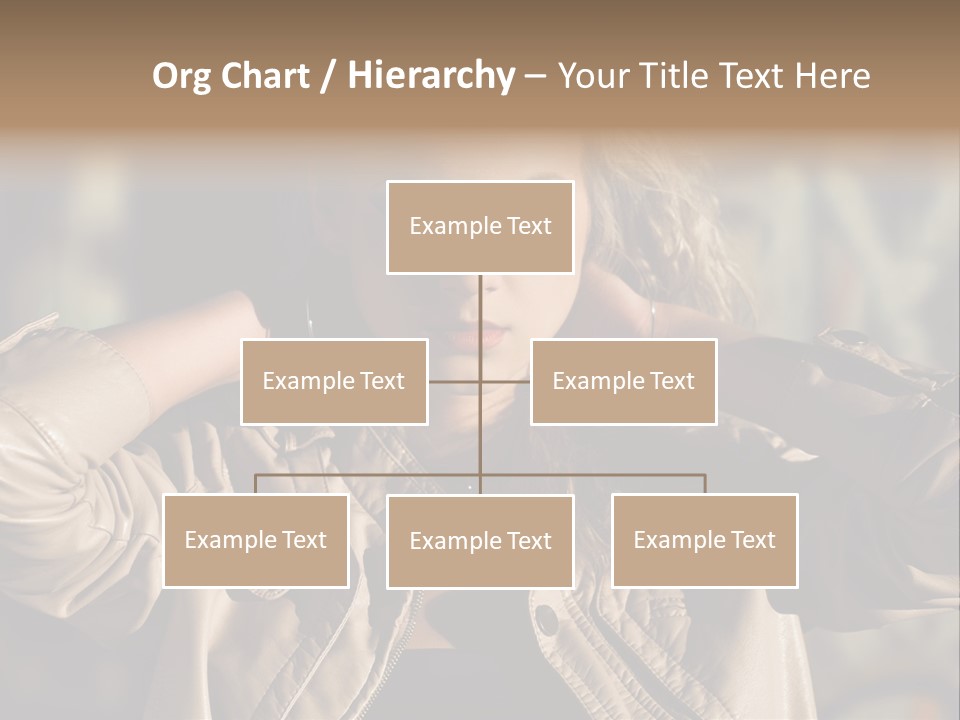 Org Chart / Hierarchy – Your Title Text Here

Example Text

Example Text

Example Text

Example Text

Example Text

Example Text